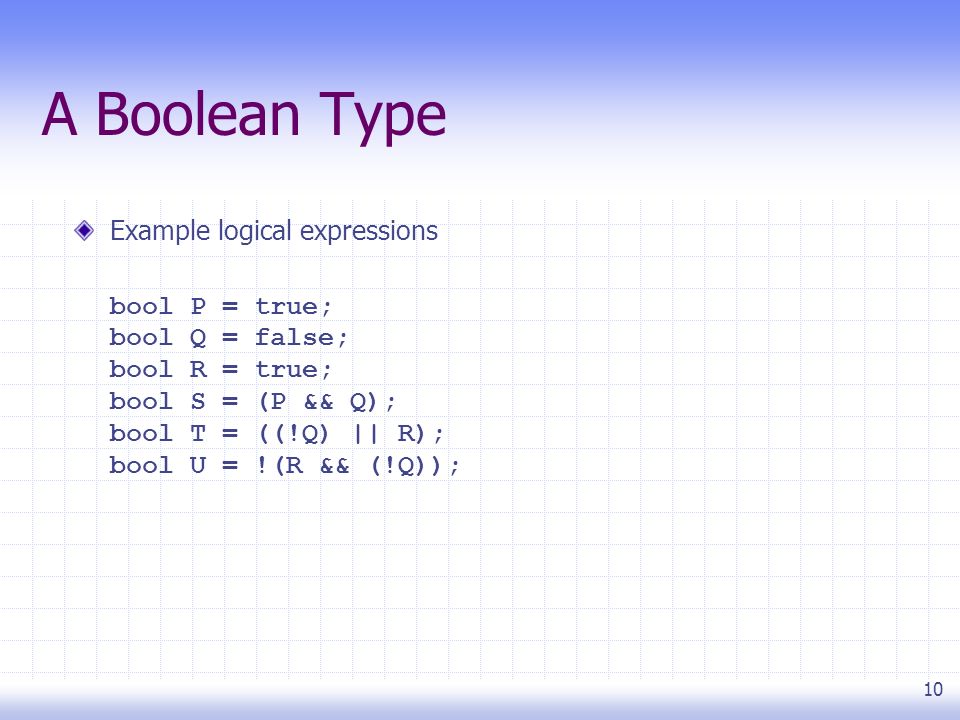 A Boolean Type

Example logical expressions

bool P = true;
bool Q = false;
bool R = true;
bool S = (P && Q);
bool T = ((!Q) || R);
bool U = !(R && (!Q));

10